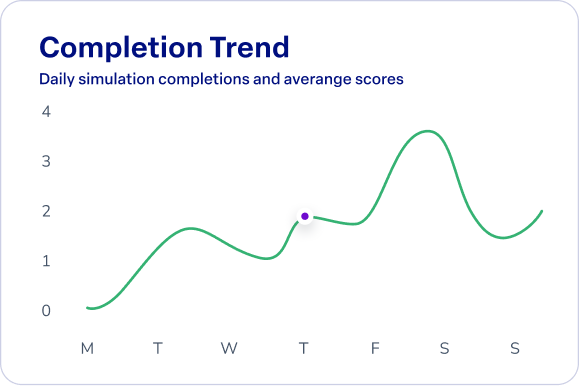 Completion Trend

Daily simulation completions and averange scores

4
3
2
1
0

M T W T F S S